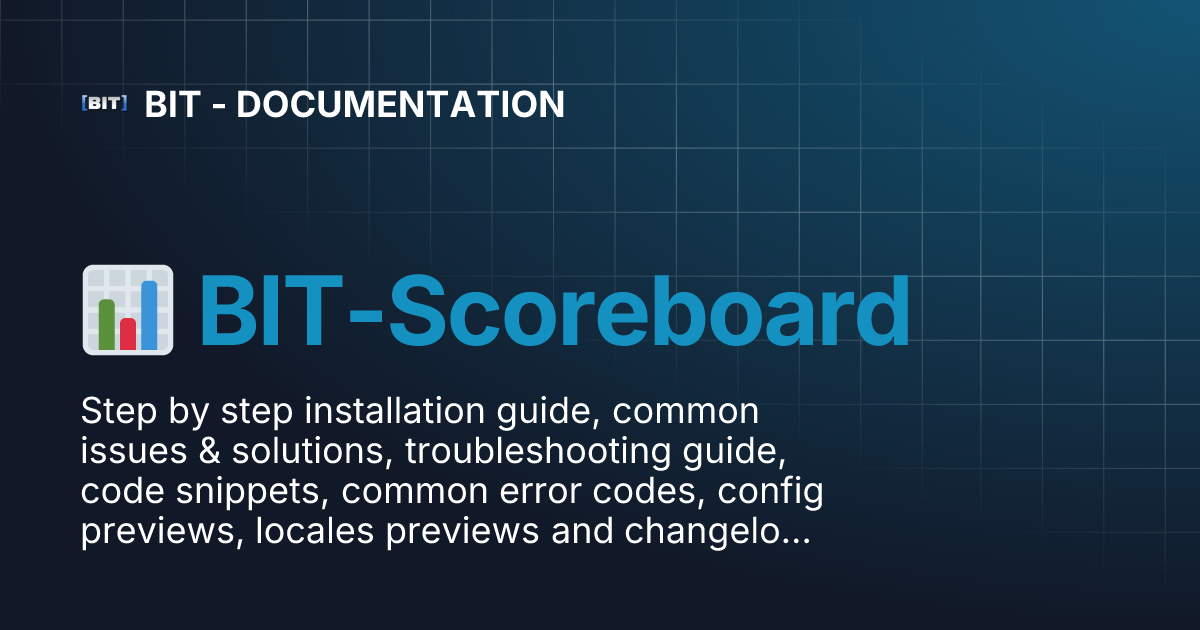 [BIT] BIT - DOCUMENTATION

BIT-Scoreboard

Step by step installation guide, common issues & solutions, troubleshooting guide, code snippets, common error codes, config previews, locales previews and changelo...